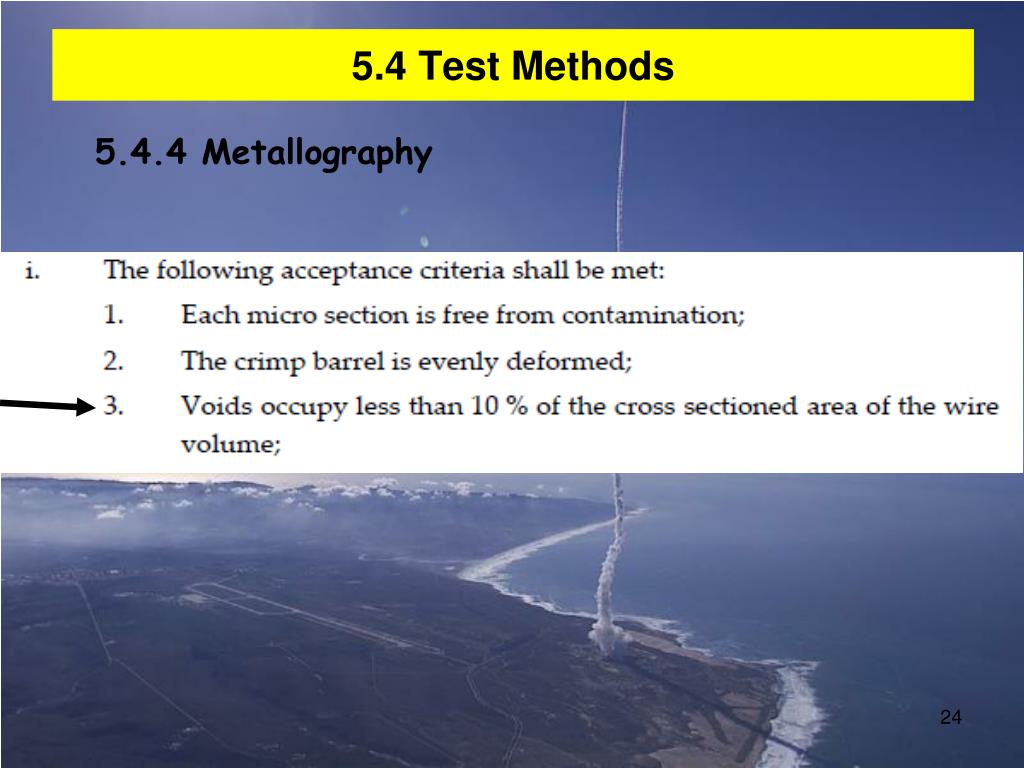 5.4 Test Methods

5.4.4 Metallography

i. The following acceptance criteria shall be met:

1. Each micro section is free from contamination;

2. The crimp barrel is evenly deformed;

3. Voids occupy less than 10 % of the cross sectioned area of the wire volume;

24